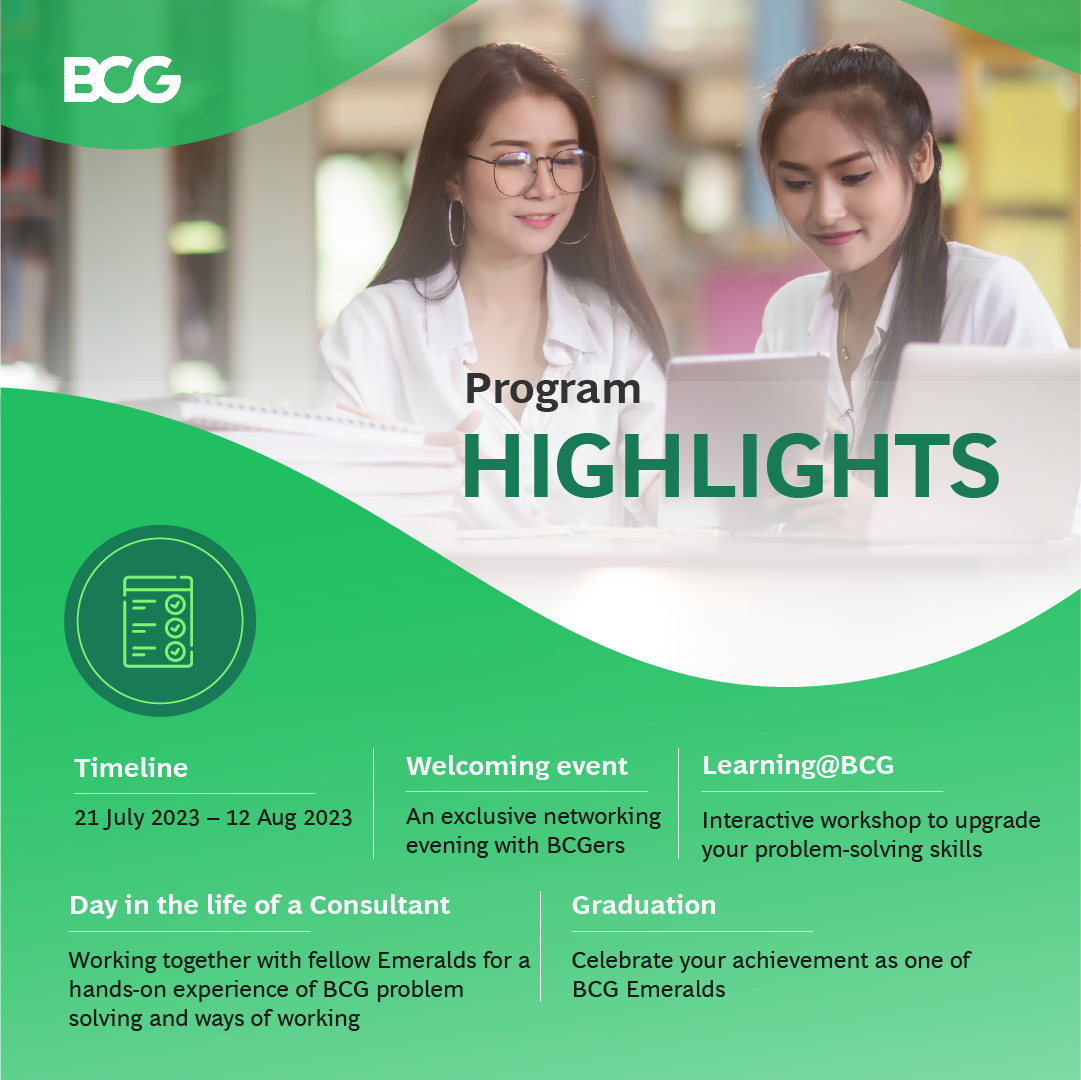 BCG

Program
HIGHLIGHTS

Timeline

21 July 2023 – 12 Aug 2023

Welcoming event

An exclusive networking evening with BCGers

Learning@BCG

Interactive workshop to upgrade your problem-solving skills

Day in the life of a Consultant

Working together with fellow Emeralds for a hands-on experience of BCG problem solving and ways of working

Graduation

Celebrate your achievement as one of BCG Emeralds